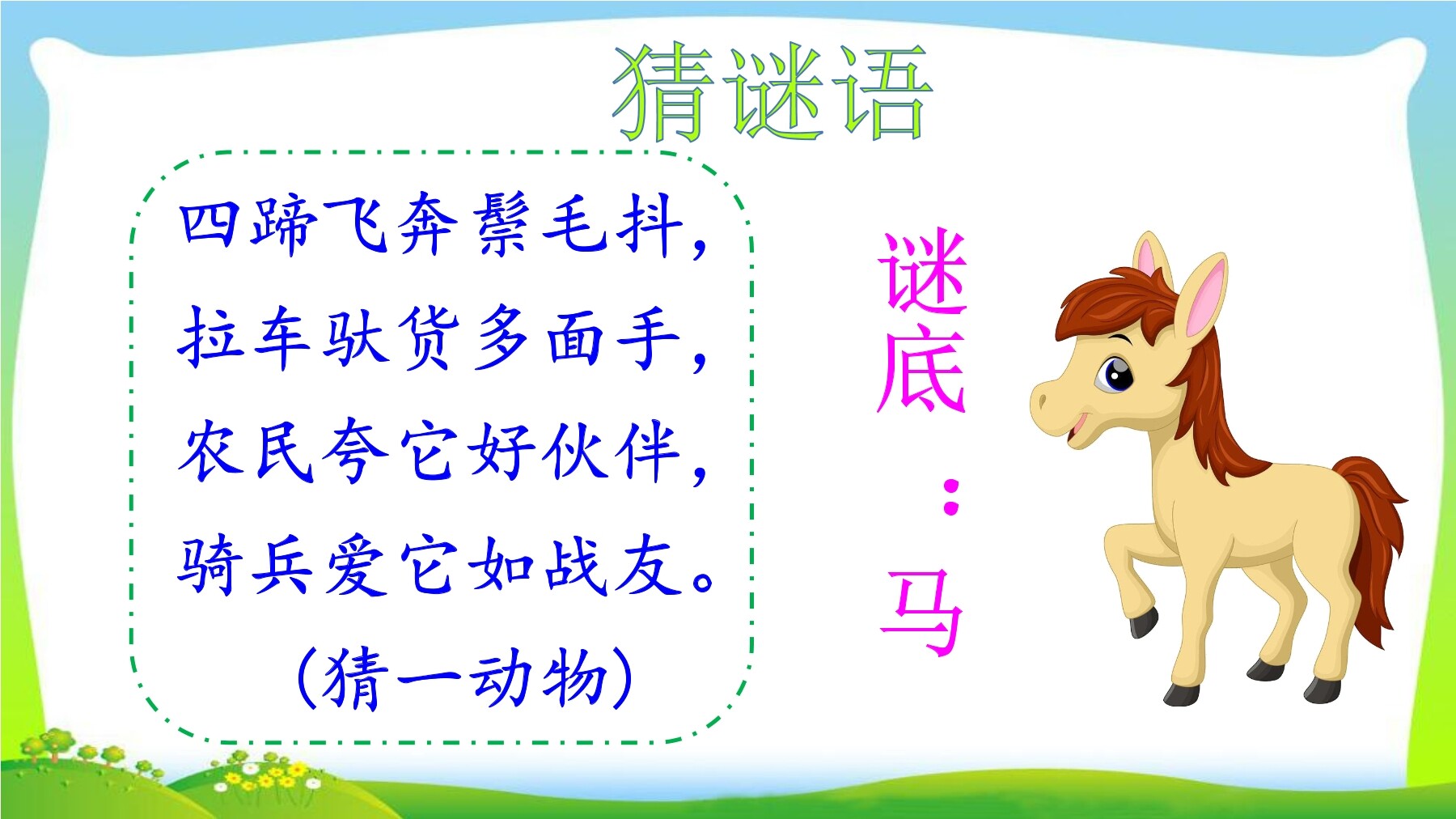 猜谜语

四蹄飞奔鬃毛抖，
拉车驮货多面手，
农民夸它好伙伴，
骑兵爱它如战友。
（猜一动物）

谜底：马